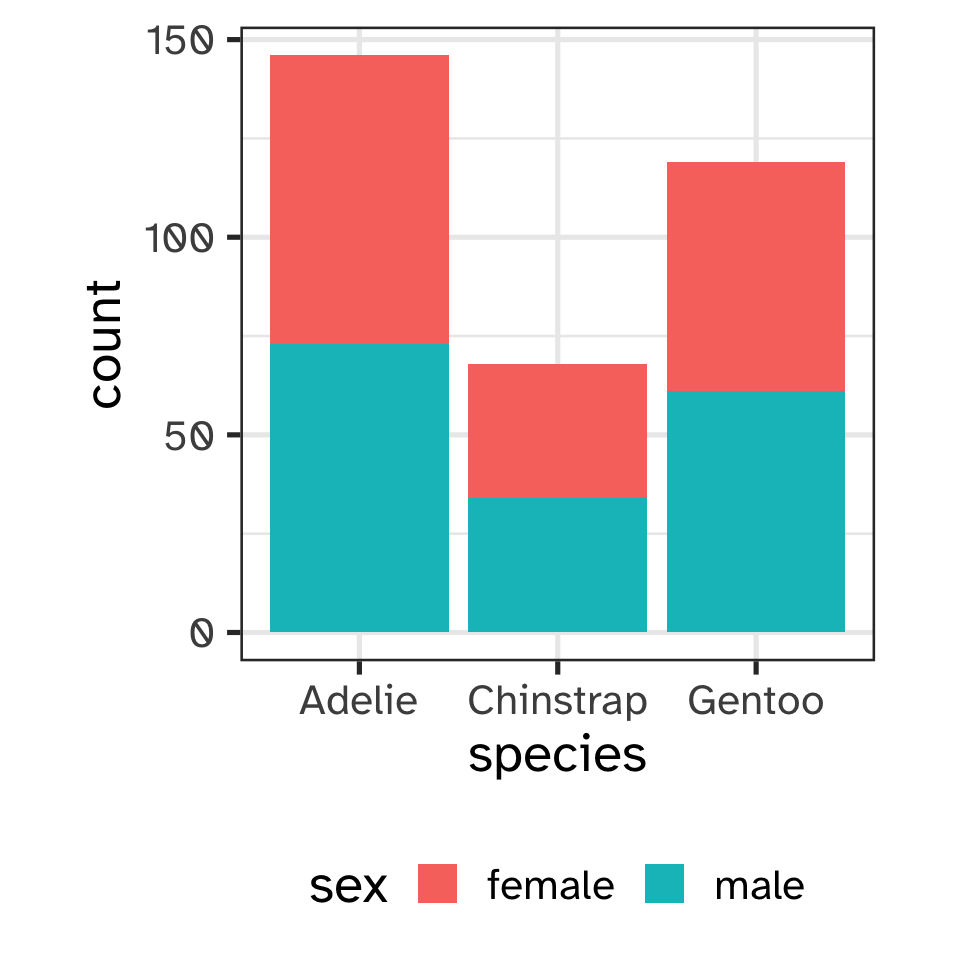 150
100
50
0
count
Adelie Chinstrap Gentoo
species
sex female male